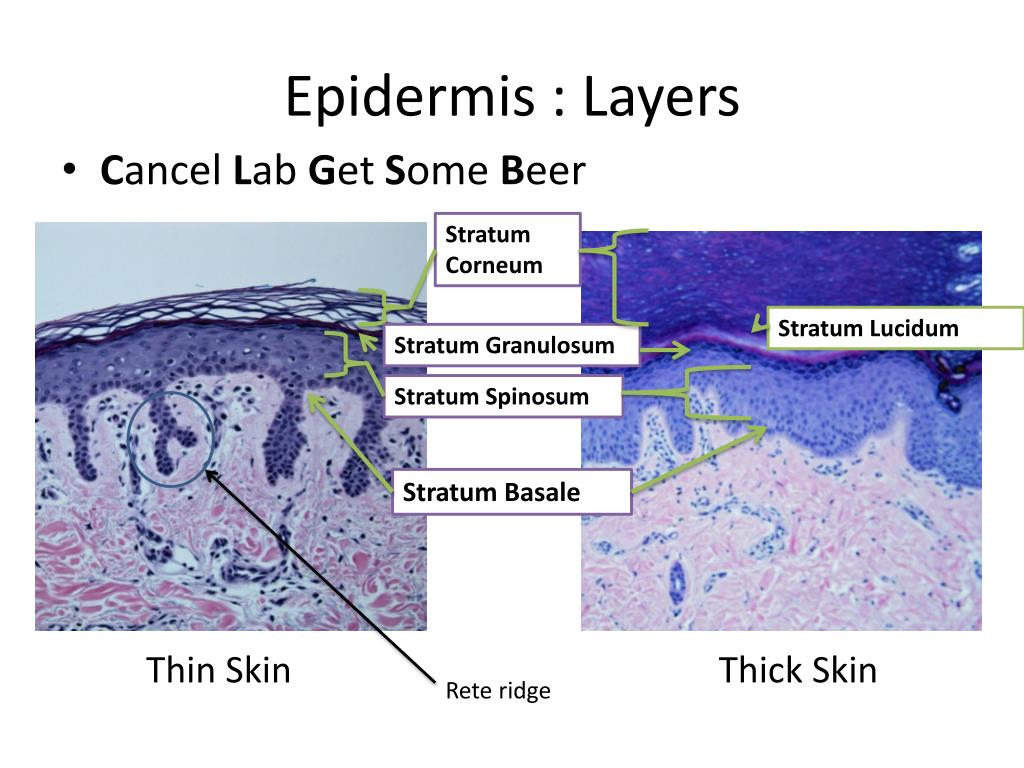 Epidermis : Layers

• Cancel Lab Get Some Beer

Stratum Corneum

Stratum Lucidum

Stratum Granulosum

Stratum Spinosum

Stratum Basale

Thin Skin

Rete ridge

Thick Skin